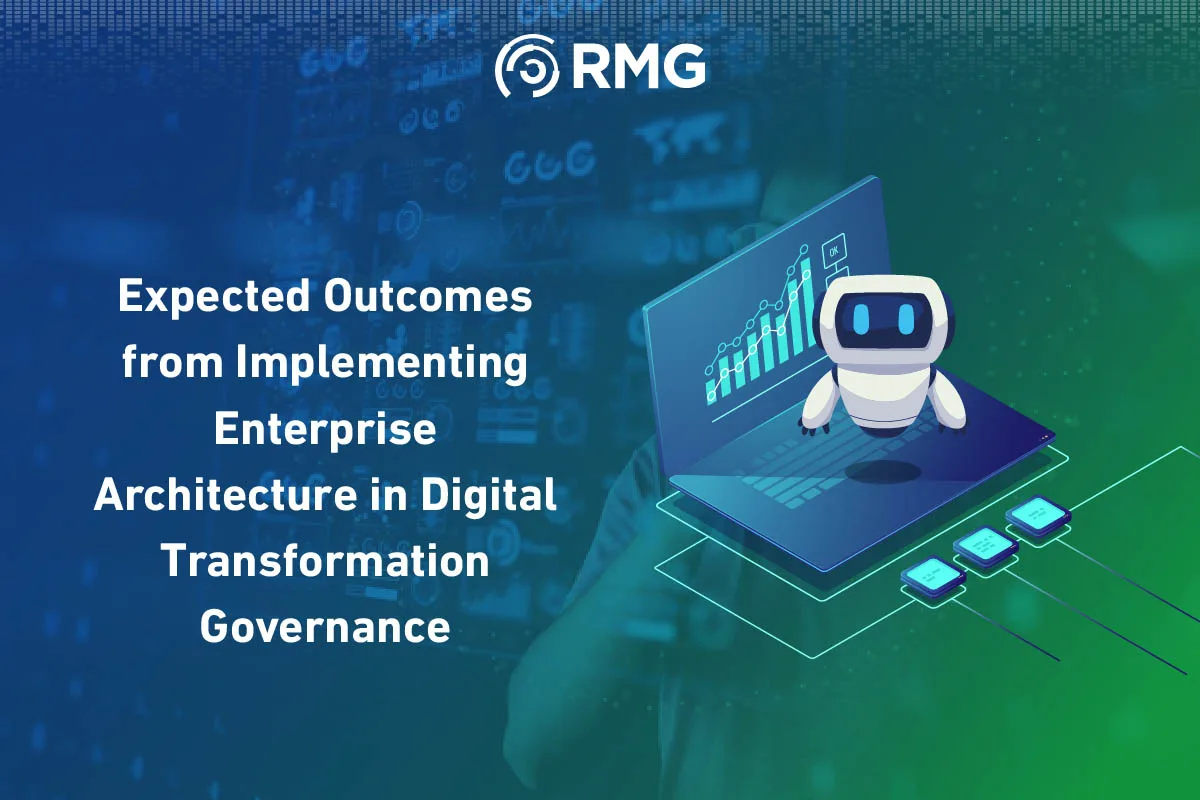 RMG

Expected Outcomes from Implementing Enterprise Architecture in Digital Transformation Governance

OK